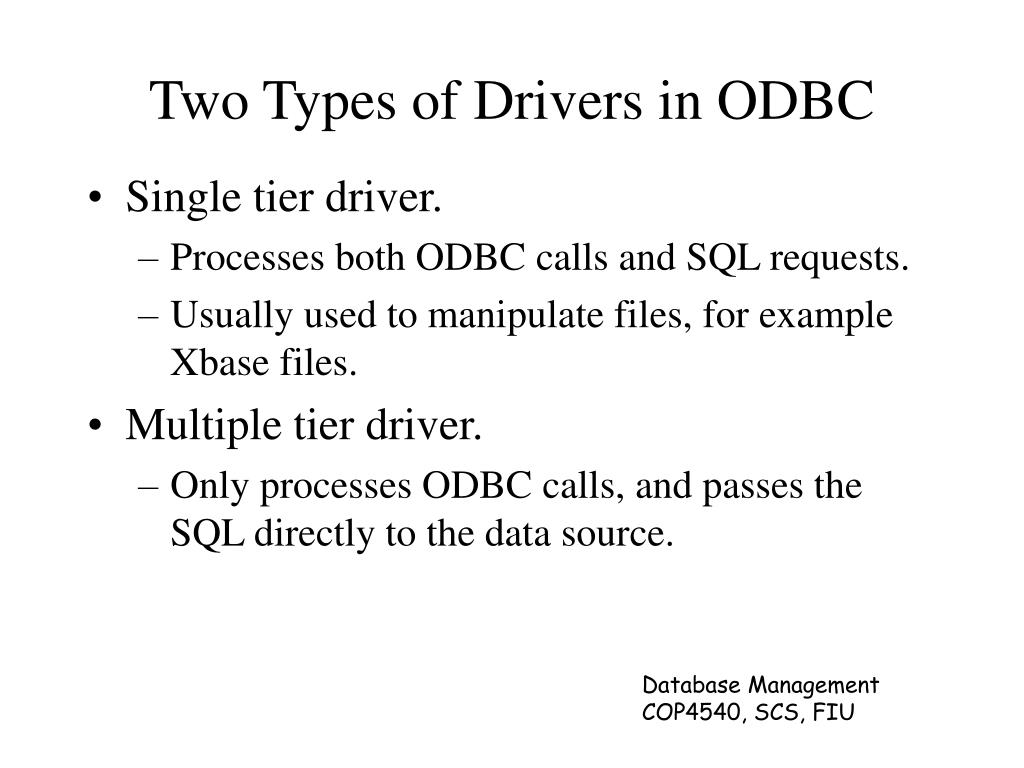 Two Types of Drivers in ODBC

• Single tier driver.
 – Processes both ODBC calls and SQL requests.
 – Usually used to manipulate files, for example Xbase files.
• Multiple tier driver.
 – Only processes ODBC calls, and passes the SQL directly to the data source.

Database Management
COP4540, SCS, FIU